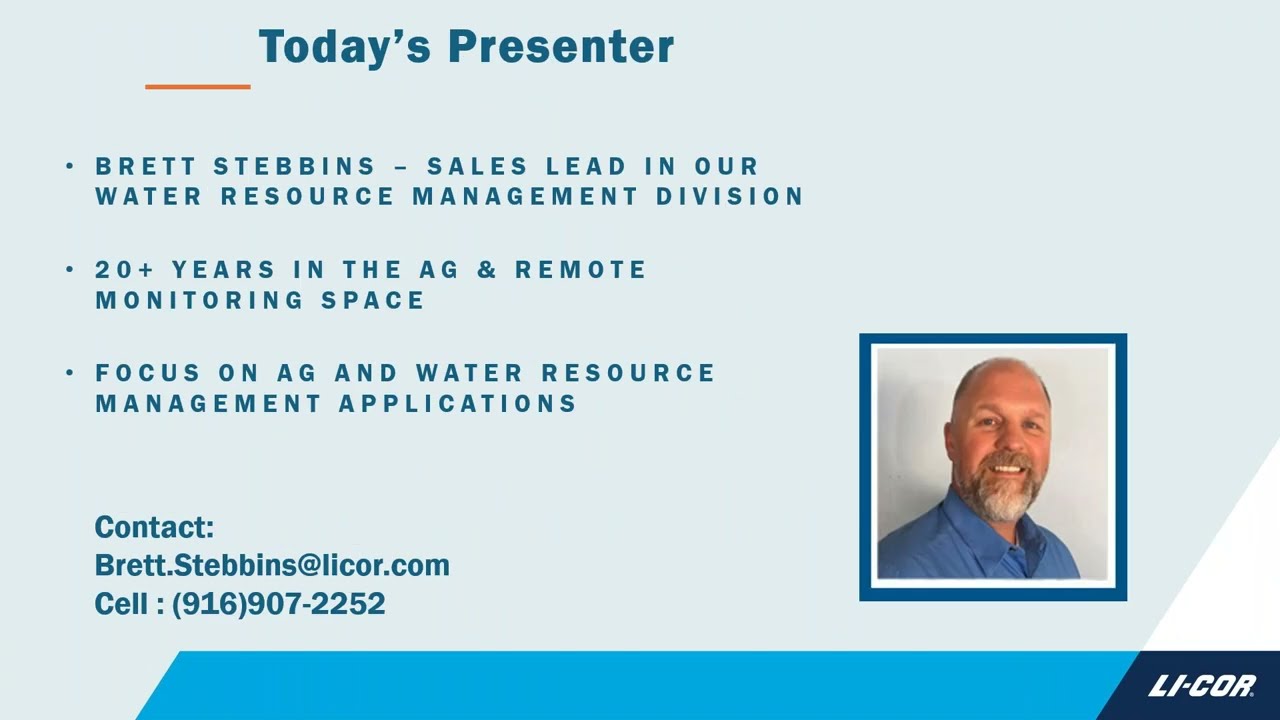 Today's Presenter

• BRETT STEBBINS – SALES LEAD IN OUR WATER RESOURCE MANAGEMENT DIVISION

• 20+ YEARS IN THE AG & REMOTE MONITORING SPACE

• FOCUS ON AG AND WATER RESOURCE MANAGEMENT APPLICATIONS

Contact:
Brett.Stebbins@licor.com
Cell : (916)907-2252

LI-COR